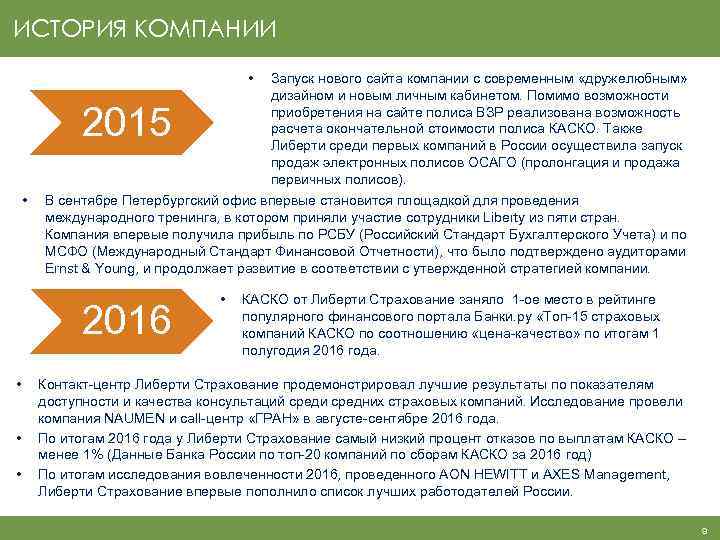 ИСТОРИЯ КОМПАНИИ

2015

• Запуск нового сайта компании с современным «дружелюбным» дизайном и новым личным кабинетом. Помимо возможности приобретения на сайте полиса ВЗР реализована возможность расчета окончательной стоимости полиса КАСКО. Также Либерти среди первых компаний в России осуществила запуск продаж электронных полисов ОСАГО (пролонгация и продажа первичных полисов).

• В сентябре Петербургский офис впервые становится площадкой для проведения международного тренинга, в котором приняли участие сотрудники Liberty из пяти стран. Компания впервые получила прибыль по РСБУ (Российский Стандарт Бухгалтерского Учета) и по МСФО (Международный Стандарт Финансовой Отчетности), что было подтверждено аудиторами Ernst & Young, и продолжает развитие в соответствии с утвержденной стратегией компании.

2016

• КАСКО от Либерти Страхование заняло 1-ое место в рейтинге популярного финансового портала Банки.ру «Топ-15 страховых компаний КАСКО по соотношению «цена-качество» по итогам 1 полугодия 2016 года.

• Контакт-центр Либерти Страхование продемонстрировал лучшие результаты по показателям доступности и качества консультаций среди средних страховых компаний. Исследование провели компания NAUMEN и call-центр «ГРАН» в августе-сентябре 2016 года.
• По итогам 2016 года у Либерти Страхование самый низкий процент отказов по выплатам КАСКО – менее 1% (Данные Банка России по топ-20 компаний по сборам КАСКО за 2016 год)
• По итогам исследования вовлеченности 2016, проведенного AON HEWITT и AXES Management, Либерти Страхование впервые пополнило список лучших работодателей России.

9